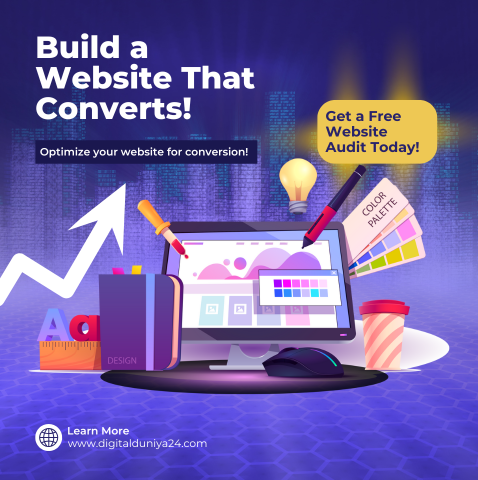 Build a Website That Converts!

Optimize your website for conversion!

Get a Free Website Audit Today!

COLOR PALETTE

Aa

DESIGN

Learn More
www.digitalduniya24.com